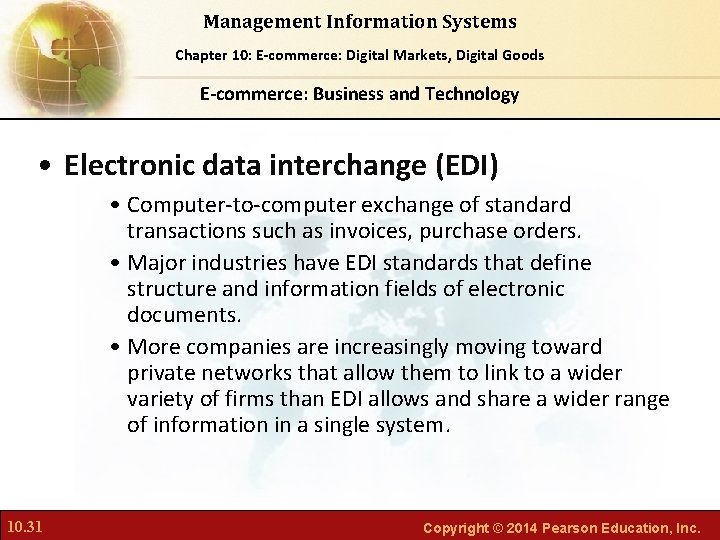 Management Information Systems

Chapter 10: E-commerce: Digital Markets, Digital Goods

E-commerce: Business and Technology

• Electronic data interchange (EDI)

• Computer-to-computer exchange of standard transactions such as invoices, purchase orders.

• Major industries have EDI standards that define structure and information fields of electronic documents.

• More companies are increasingly moving toward private networks that allow them to link to a wider variety of firms than EDI allows and share a wider range of information in a single system.

10.31

Copyright © 2014 Pearson Education, Inc.